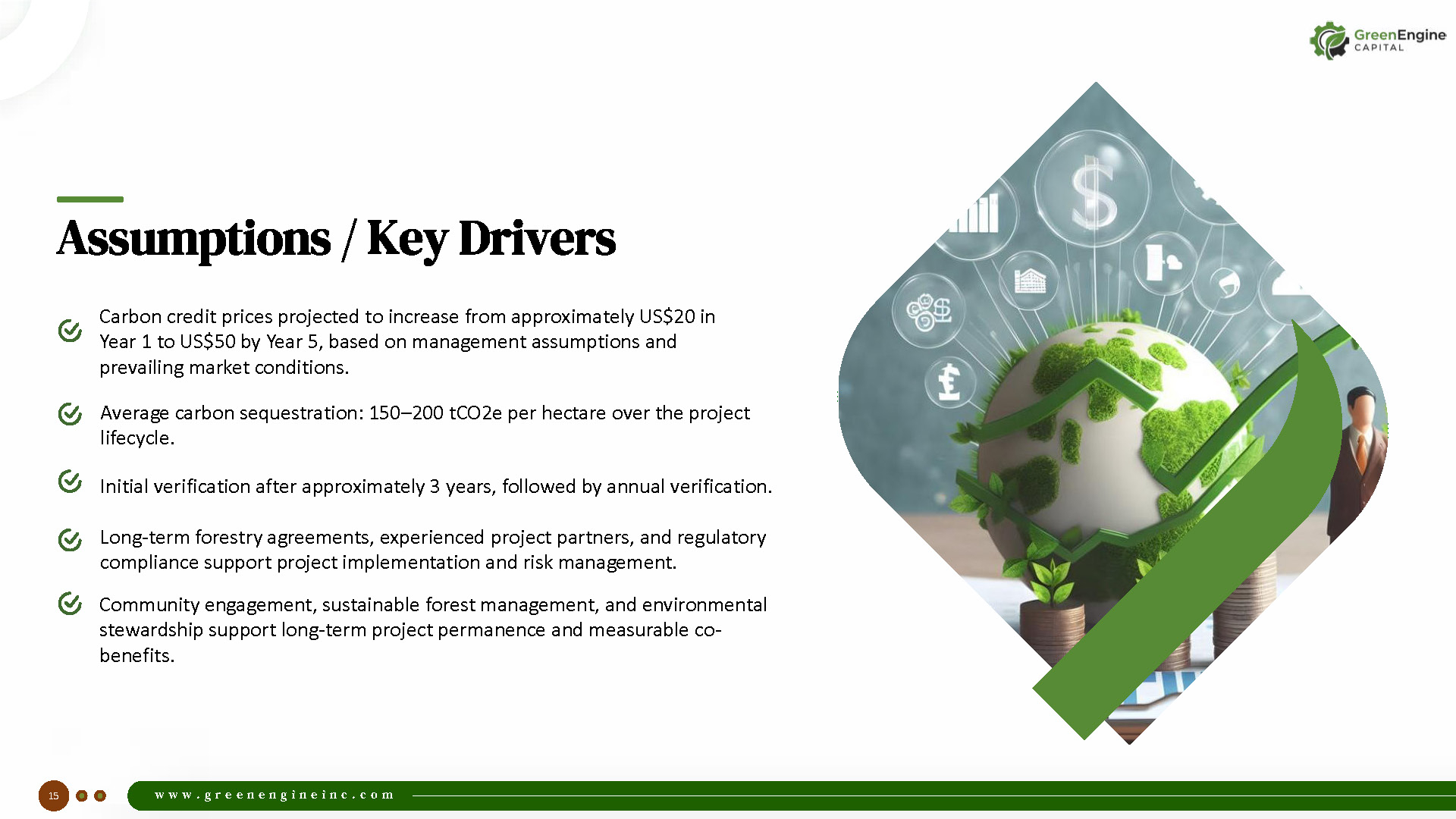 GreenEngine
CAPITAL

Assumptions / Key Drivers

Carbon credit prices projected to increase from approximately US$20 in Year 1 to US$50 by Year 5, based on management assumptions and prevailing market conditions.

Average carbon sequestration: 150–200 tCO2e per hectare over the project lifecycle.

Initial verification after approximately 3 years, followed by annual verification.

Long-term forestry agreements, experienced project partners, and regulatory compliance support project implementation and risk management.

Community engagement, sustainable forest management, and environmental stewardship support long-term project permanence and measurable co-benefits.

15

www.greenengineinc.com